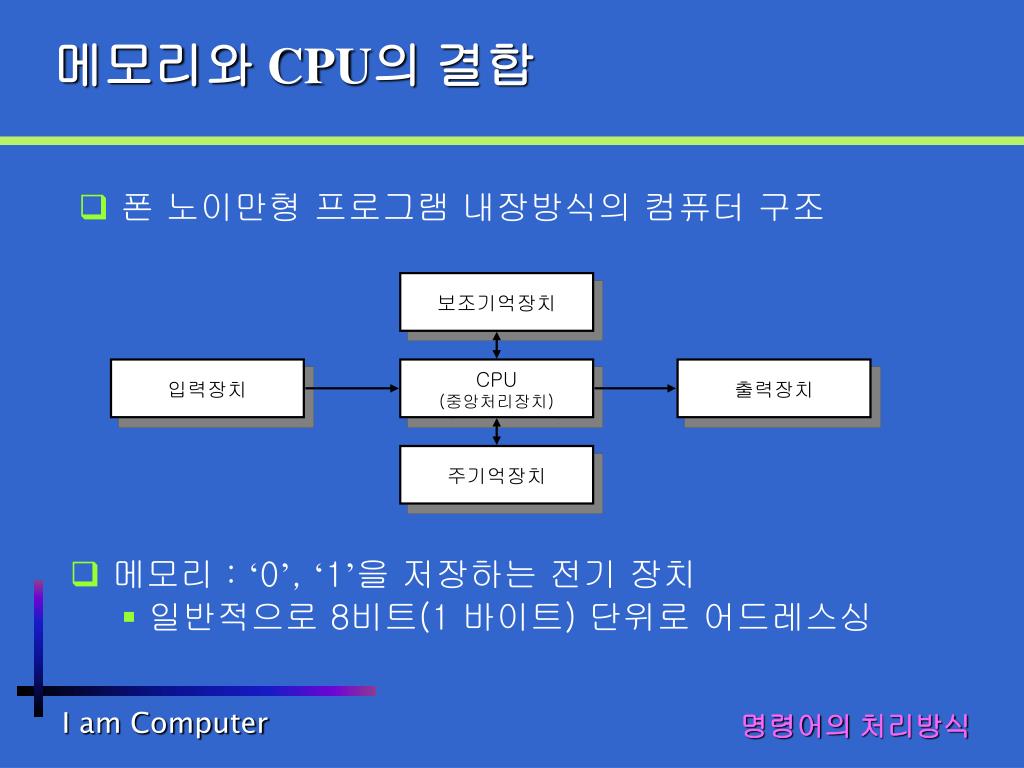 메모리와 CPU의 결합

❑ 폰 노이만형 프로그램 내장방식의 컴퓨터 구조

보조기억장치

입력장치

CPU
(중앙처리장치)

출력장치

주기억장치

❑ 메모리 : ‘0’, ‘1’을 저장하는 전기 장치
▪ 일반적으로 8비트(1 바이트) 단위로 어드레스싱

I am Computer

명령어의 처리방식